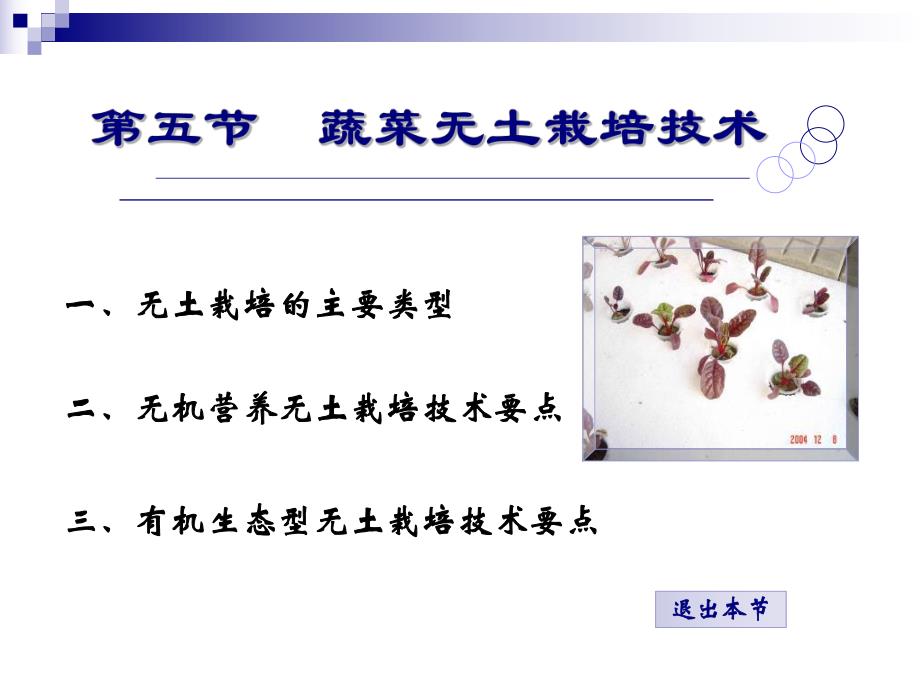 第五节　蔬菜无土栽培技术

一、无土栽培的主要类型

二、无机营养无土栽培技术要点

三、有机生态型无土栽培技术要点

2004 12 8

退出本节